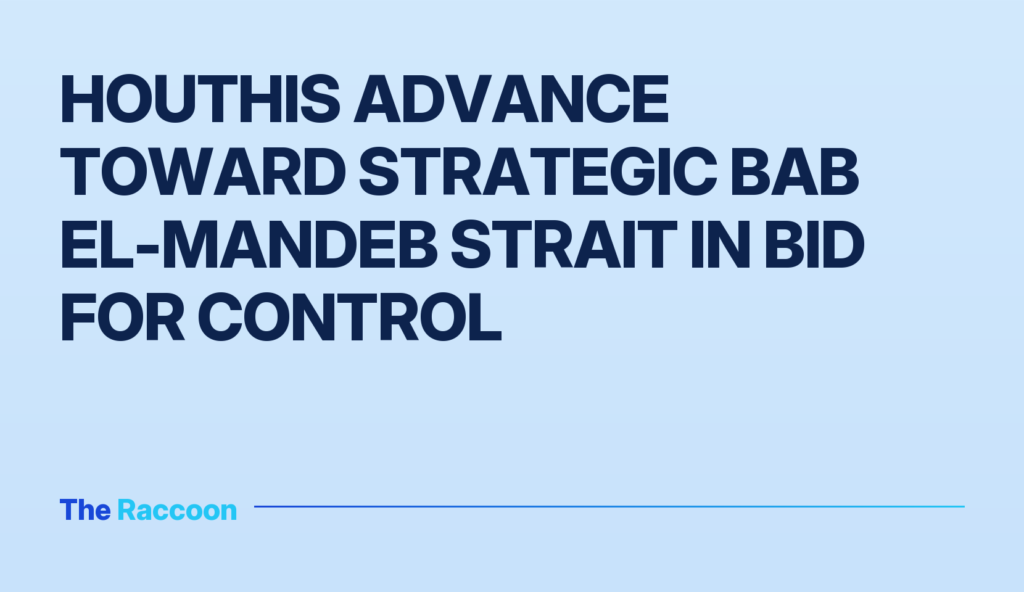 HOUTHIS ADVANCE TOWARD STRATEGIC BAB EL-MANDEB STRAIT IN BID FOR CONTROL

The Raccoon